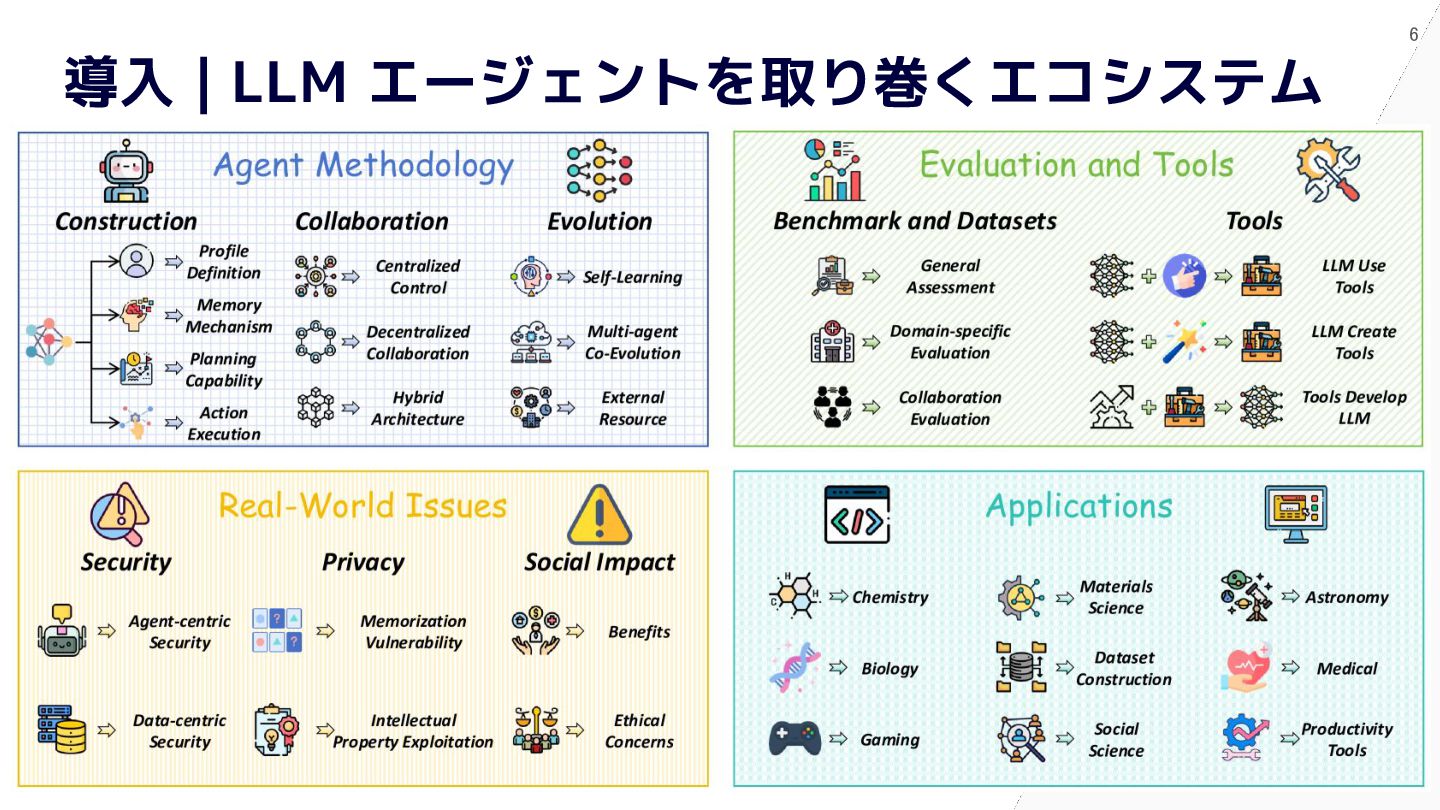 6

導入 | LLM エージェントを取り巻くエコシステム

Agent Methodology

Construction

Profile Definition

Memory Mechanism

Planning Capability

Action Execution

Collaboration

Centralized Control

Decentralized Collaboration

Hybrid Architecture

Evolution

Self-Learning

Multi-agent Co-Evolution

External Resource

Evaluation and Tools

Benchmark and Datasets

General Assessment

Domain-specific Evaluation

Collaboration Evaluation

Tools

LLM Use Tools

LLM Create Tools

Tools Develop LLM

Real-World Issues

Security

Agent-centric Security

Data-centric Security

Privacy

Memorization Vulnerability

Intellectual Property Exploitation

Social Impact

Benefits

Ethical Concerns

Applications

Chemistry

Biology

Gaming

Materials Science

Dataset Construction

Social Science

Astronomy

Medical

Productivity Tools